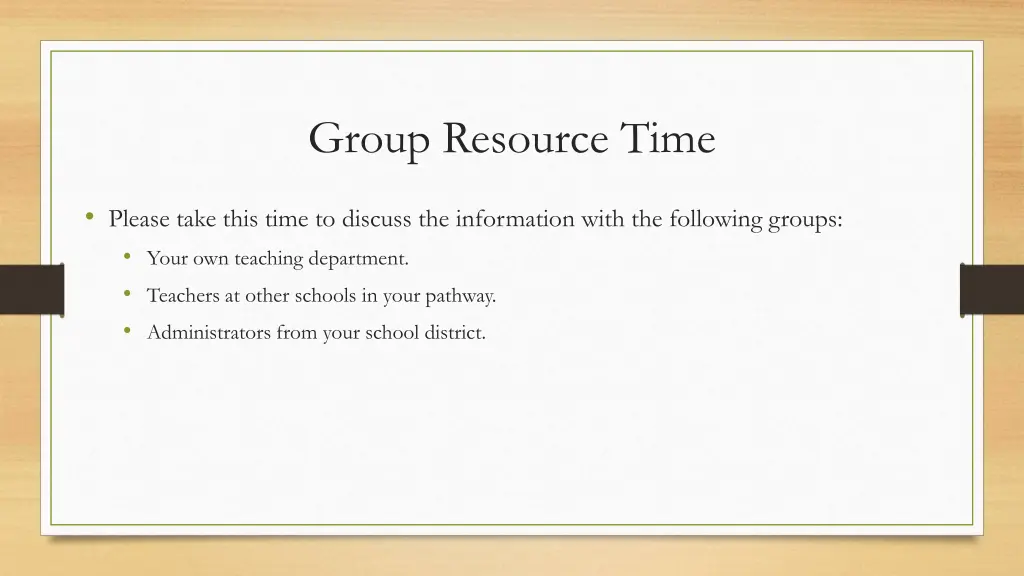 Group Resource Time

• Please take this time to discuss the information with the following groups:
 • Your own teaching department.
 • Teachers at other schools in your pathway.
 • Administrators from your school district.